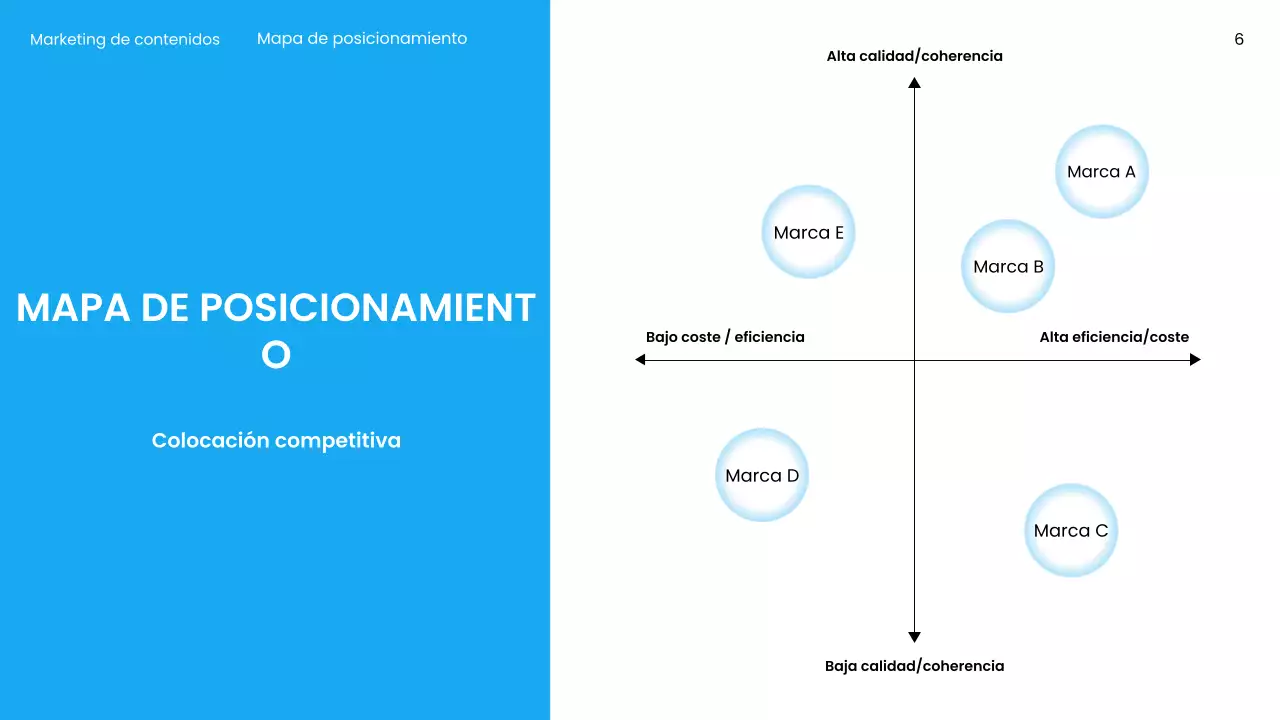 Marketing de contenidos Mapa de posicionamiento

6

MAPA DE POSICIONAMIENTO

Colocación competitiva

Alta calidad/coherencia

Marca A

Marca E

Marca B

Bajo coste / eficiencia

Alta eficiencia/coste

Marca D

Marca C

Baja calidad/coherencia